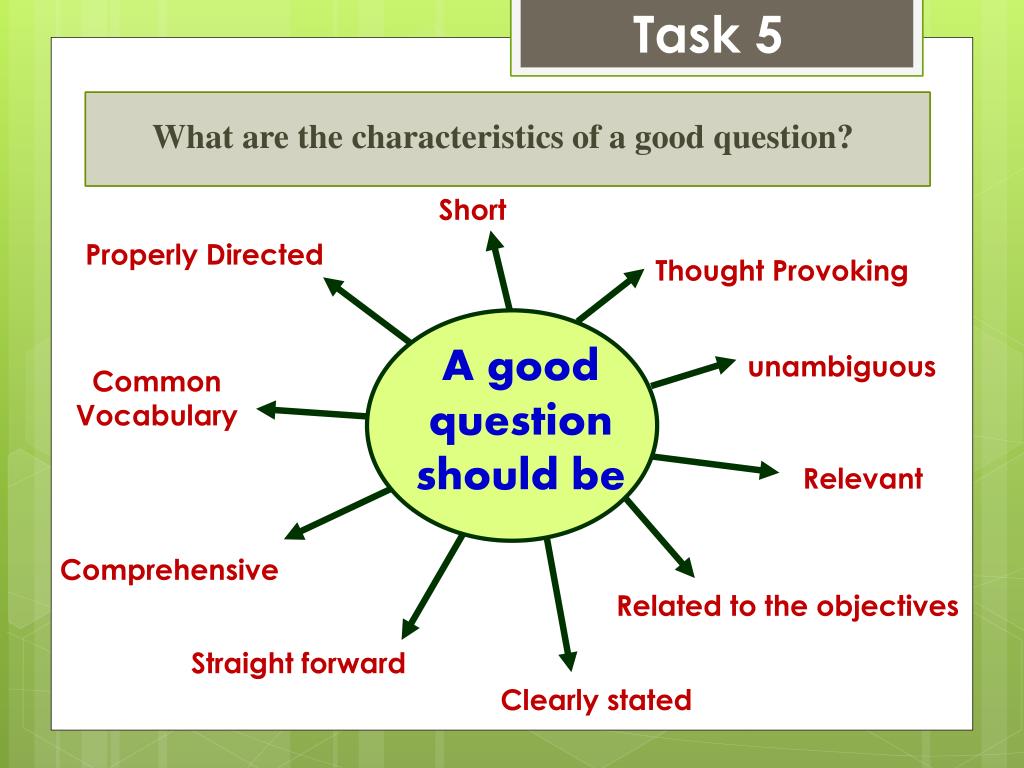 Task 5

What are the characteristics of a good question?

A good question should be

Short

Thought Provoking

unambiguous

Relevant

Related to the objectives

Clearly stated

Straight forward

Comprehensive

Common Vocabulary

Properly Directed